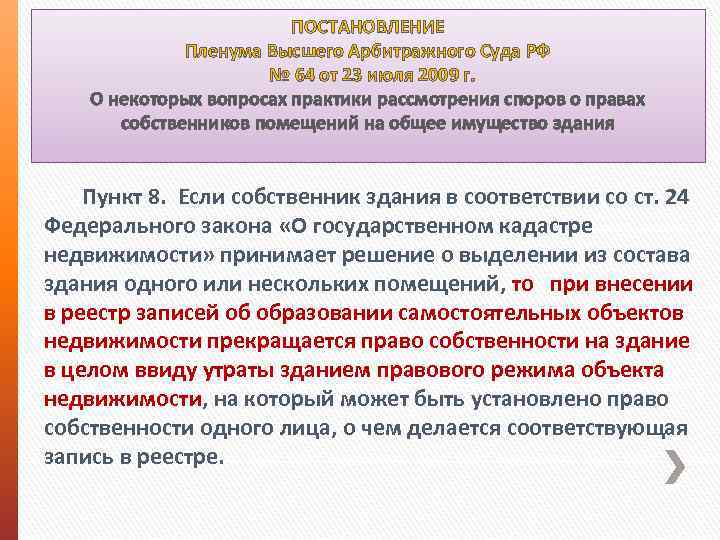 ПОСТАНОВЛЕНИЕ
Пленума Высшего Арбитражного Суда РФ
№ 64 от 23 июля 2009 г.
О некоторых вопросах практики рассмотрения споров о правах собственников помещений на общее имущество здания

Пункт 8. Если собственник здания в соответствии со ст. 24 Федерального закона «О государственном кадастре недвижимости» принимает решение о выделении из состава здания одного или нескольких помещений, то при внесении в реестр записей об образовании самостоятельных объектов недвижимости прекращается право собственности на здание в целом ввиду утраты зданием правового режима объекта недвижимости, на который может быть установлено право собственности одного лица, о чем делается соответствующая запись в реестре.